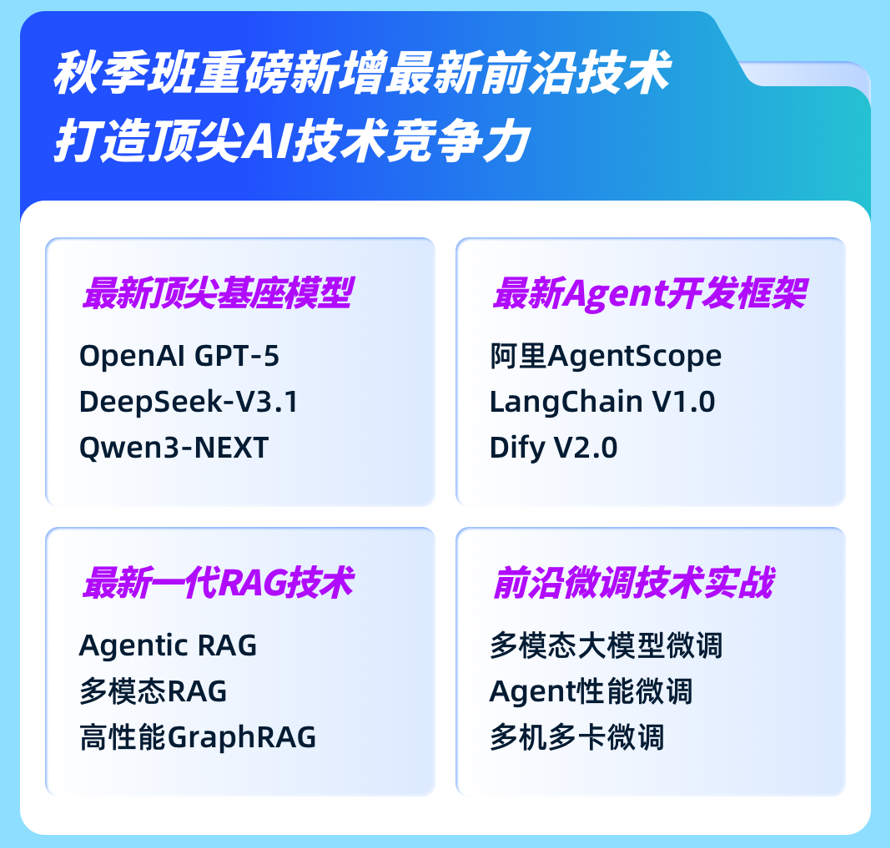 秋季班重磅新增最新前沿技术
打造顶尖AI技术竞争力

最新顶尖基座模型
OpenAI GPT-5
DeepSeek-V3.1
Qwen3-NEXT

最新Agent开发框架
阿里AgentScope
LangChain V1.0
Dify V2.0

最新一代RAG技术
Agentic RAG
多模态RAG
高性能GraphRAG

前沿微调技术实战
多模态大模型微调
Agent性能微调
多机多卡微调